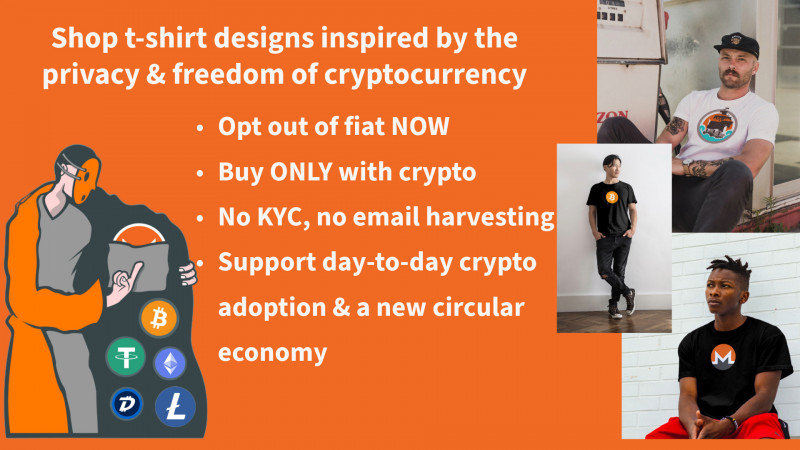 Shop t-shirt designs inspired by the privacy & freedom of cryptocurrency

• Opt out of fiat NOW
• Buy ONLY with crypto
• No KYC, no email harvesting
• Support day-to-day crypto adoption & a new circular economy